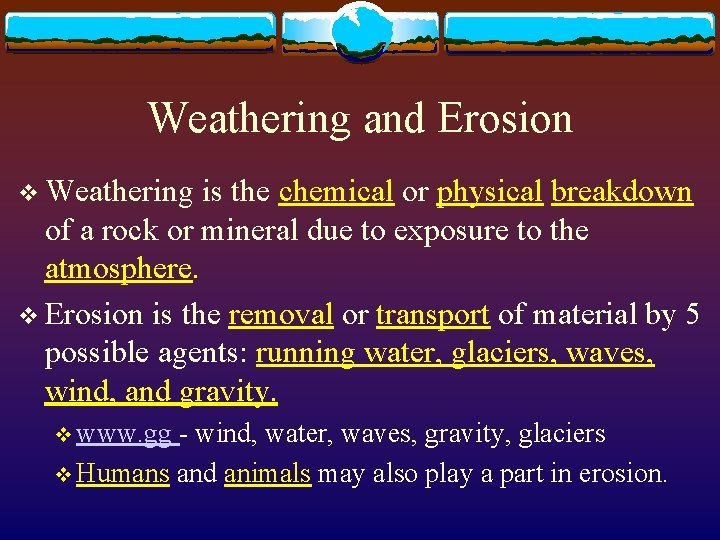 Weathering and Erosion

❖ Weathering is the chemical or physical breakdown of a rock or mineral due to exposure to the atmosphere.

❖ Erosion is the removal or transport of material by 5 possible agents: running water, glaciers, waves, wind, and gravity.

❖ www.gg - wind, water, waves, gravity, glaciers

❖ Humans and animals may also play a part in erosion.